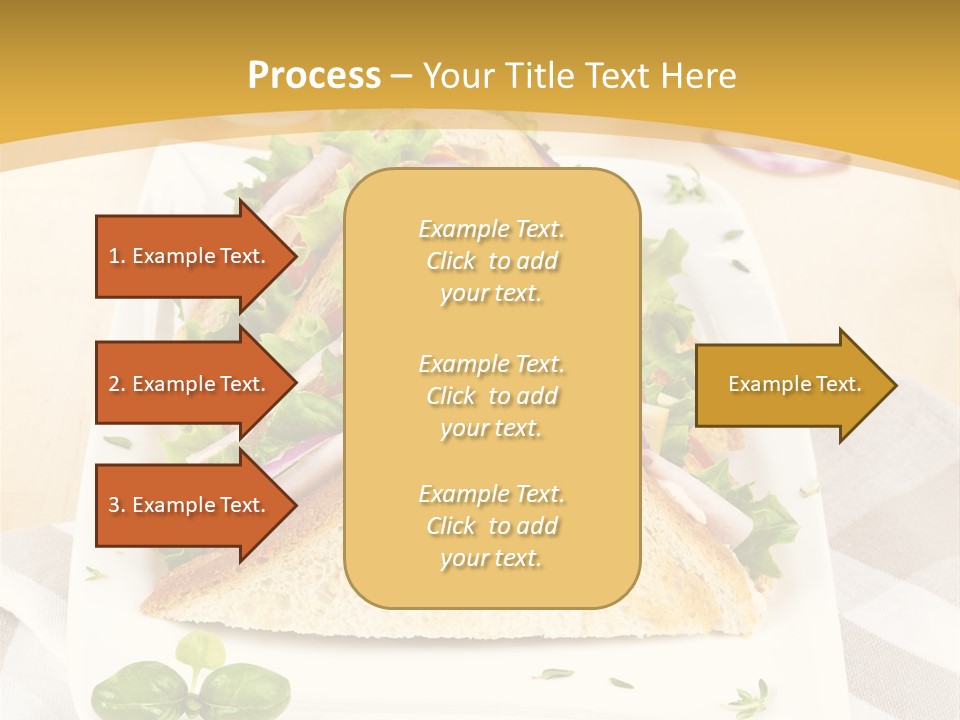 Process – Your Title Text Here

1. Example Text.

2. Example Text.

3. Example Text.

Example Text. Click to add your text.

Example Text. Click to add your text.

Example Text. Click to add your text.

Example Text.